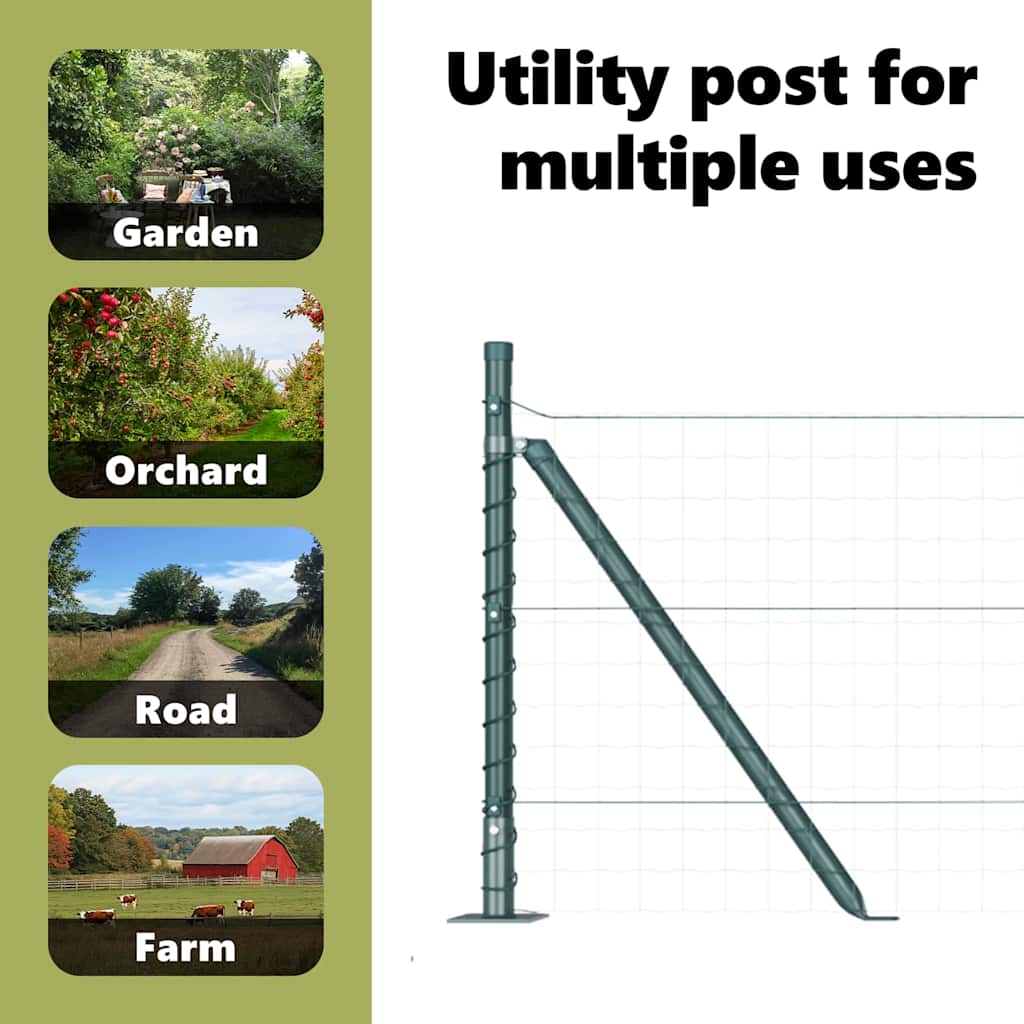 Garden

Orchard

Road

Farm

Utility post for multiple uses